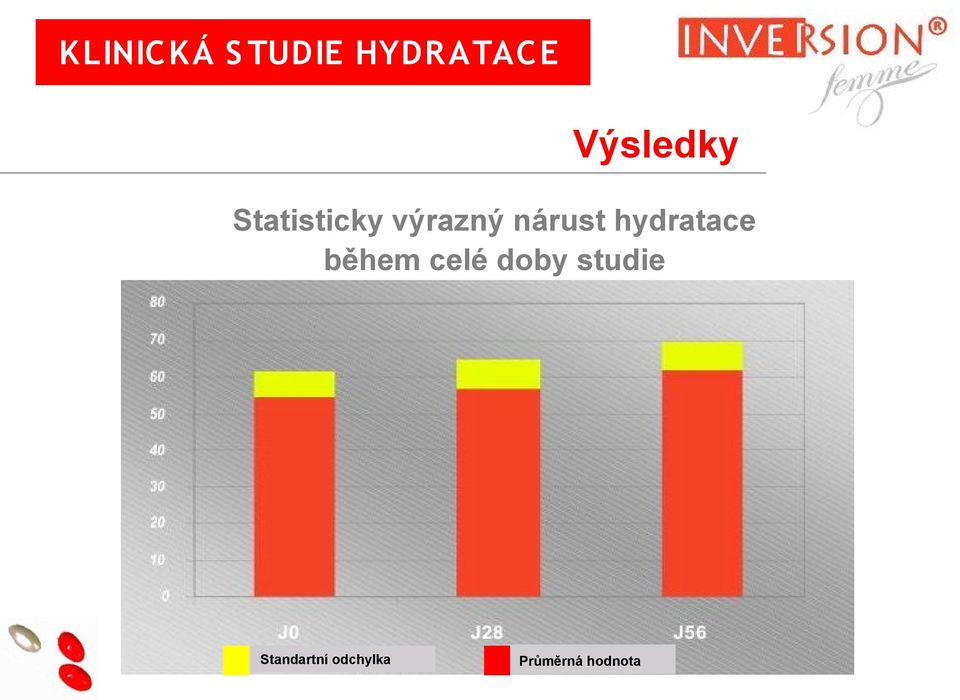 KLINICKÁ STUDIE HYDRATACE

INVERSION®
femme

Výsledky

Statisticky výrazný nárust hydratace během celé doby studie

80
70
60
50
40
30
20
10
0

J0
J28
J56

Standartní odchylka
Průměrná hodnota